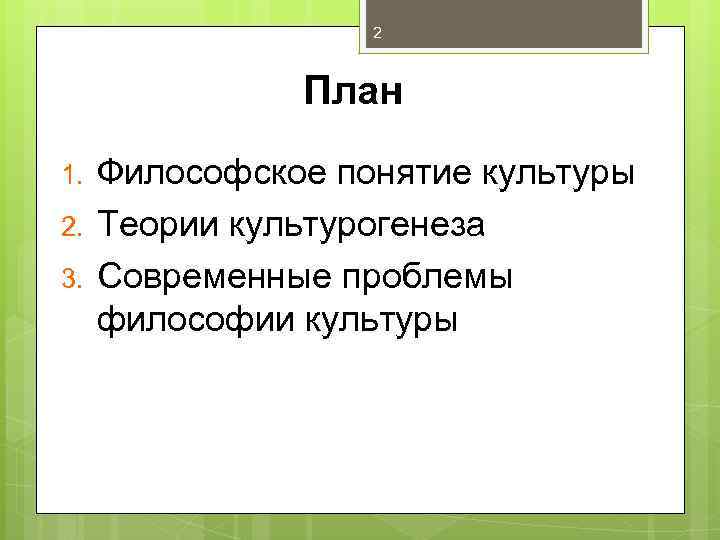 2

План

1. Философское понятие культуры
2. Теории культурогенеза
3. Современные проблемы философии культуры